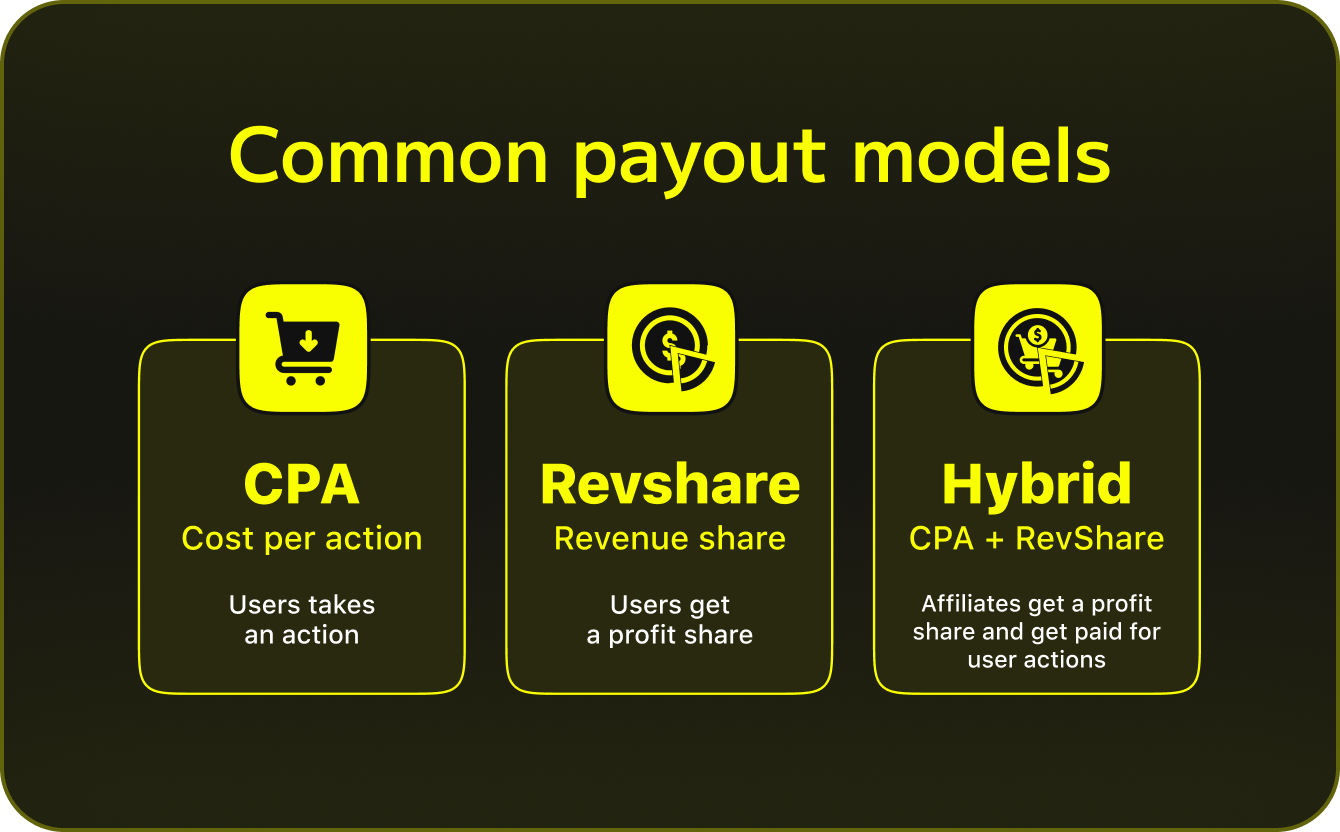 Common payout models

CPA
Cost per action

Users takes an action

Revshare
Revenue share

Users get a profit share

Hybrid
CPA + RevShare

Affiliates get a profit share and get paid for user actions